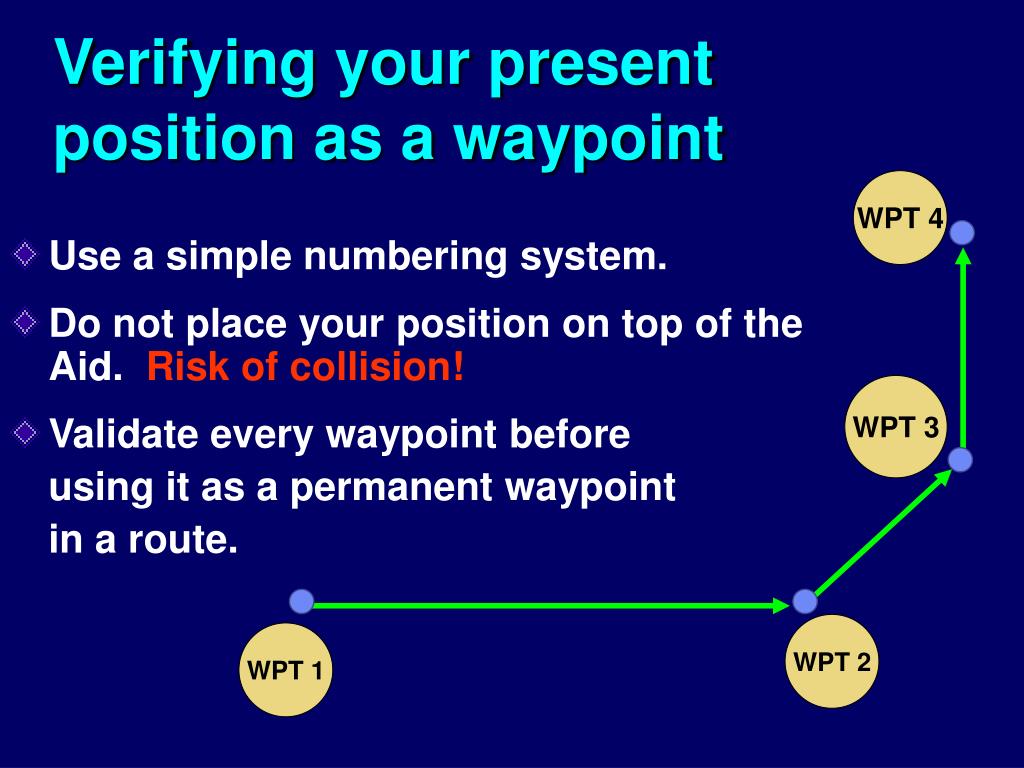 Verifying your present position as a waypoint

Use a simple numbering system.

Do not place your position on top of the Aid. Risk of collision!

Validate every waypoint before using it as a permanent waypoint in a route.

WPT 4

WPT 3

WPT 1

WPT 2